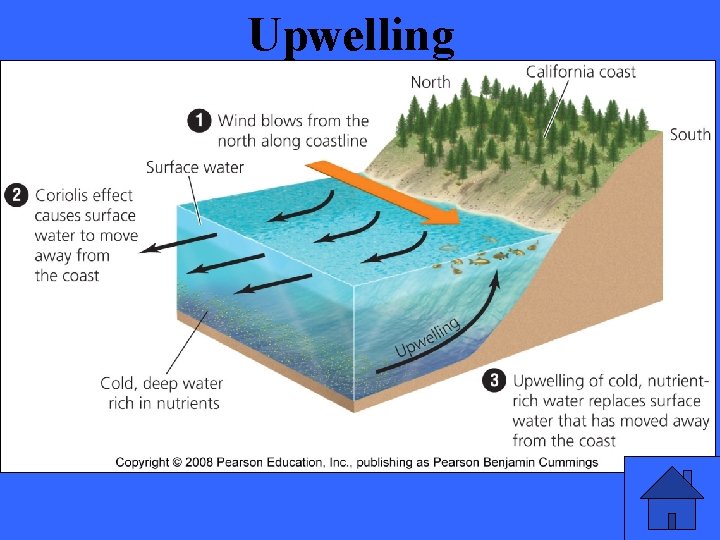 Upwelling

North

California coast

South

1 Wind blows from the north along coastline

Surface water

2 Coriolis effect causes surface water to move away from the coast

Upwelling

Cold, deep water rich in nutrients

3 Upwelling of cold, nutrient-rich water replaces surface water that has moved away from the coast

Copyright © 2008 Pearson Education, Inc., publishing as Pearson Benjamin Cummings